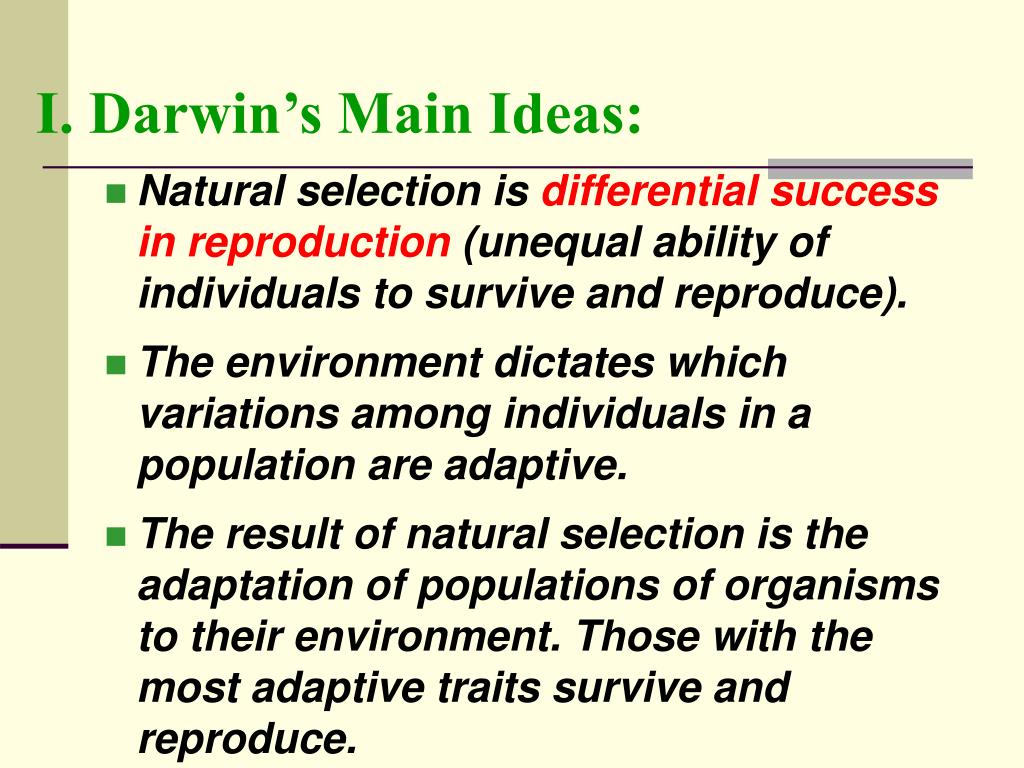 I. Darwin’s Main Ideas:

Natural selection is differential success in reproduction (unequal ability of individuals to survive and reproduce).

The environment dictates which variations among individuals in a population are adaptive.

The result of natural selection is the adaptation of populations of organisms to their environment. Those with the most adaptive traits survive and reproduce.